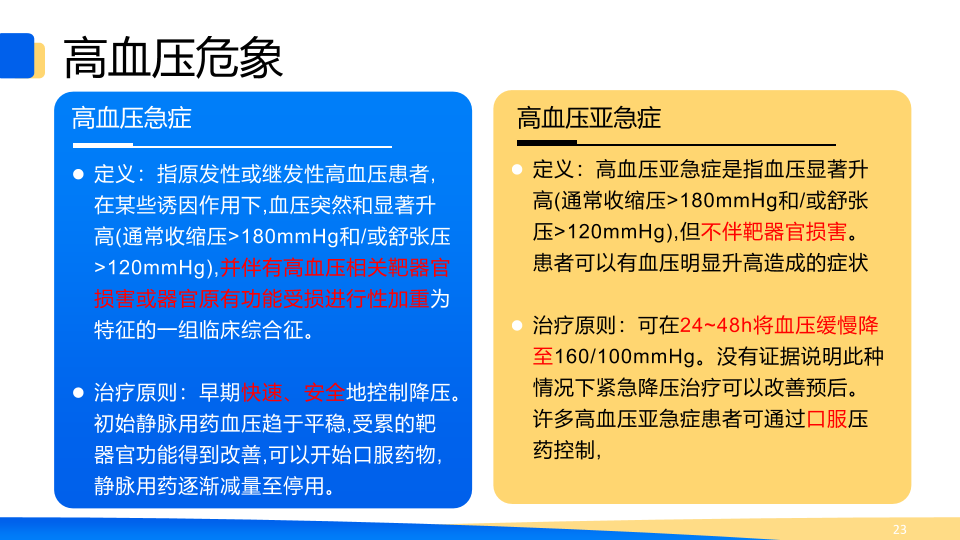 高血压危象

高血压急症

● 定义：指原发性或继发性高血压患者，在某些诱因作用下,血压突然和显著升高(通常收缩压>180mmHg和/或舒张压>120mmHg),并伴有高血压相关靶器官损害或器官原有功能受损进行性加重为特征的一组临床综合征。

● 治疗原则：早期快速、安全地控制降压。初始静脉用药血压趋于平稳,受累的靶器官功能得到改善,可以开始口服药物，静脉用药逐渐减量至停用。

高血压亚急症

● 定义：高血压亚急症是指血压显著升高(通常收缩压>180mmHg和/或舒张压>120mmHg),但不伴靶器官损害。患者可以有血压明显升高造成的症状

● 治疗原则：可在24~48h将血压缓慢降至160/100mmHg。没有证据说明此种情况下紧急降压治疗可以改善预后。许多高血压亚急症患者可通过口服压药控制，

23